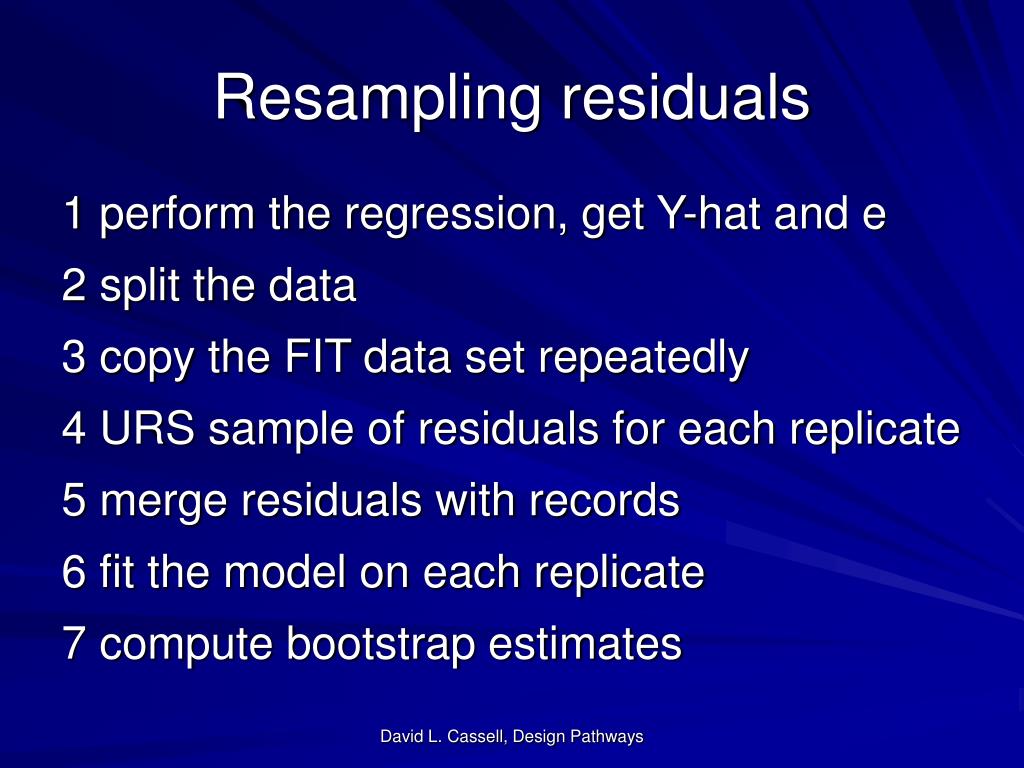 Resampling residuals

1 perform the regression, get Y-hat and e

2 split the data

3 copy the FIT data set repeatedly

4 URS sample of residuals for each replicate

5 merge residuals with records

6 fit the model on each replicate

7 compute bootstrap estimates

David L. Cassell, Design Pathways